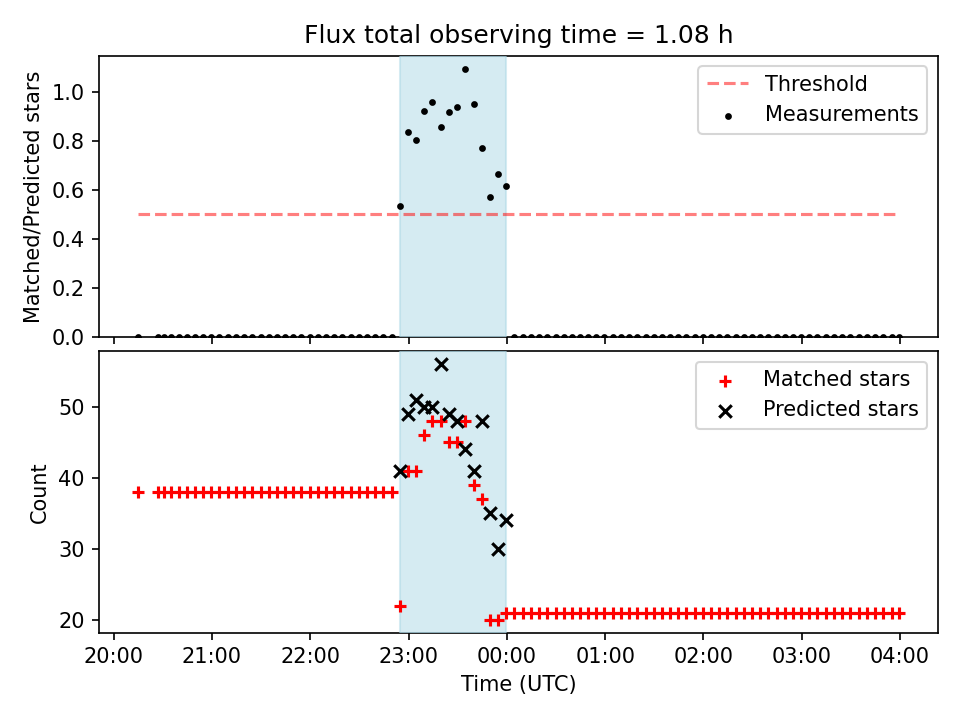 Flux total observing time = 1.08 h

Matched/Predicted stars

1.0
0.8
0.6
0.4
0.2
0.0

Threshold
Measurements

Count

50
40
30
20

Matched stars
Predicted stars

20:00
21:00
22:00
23:00
00:00
01:00
02:00
03:00
04:00

Time (UTC)